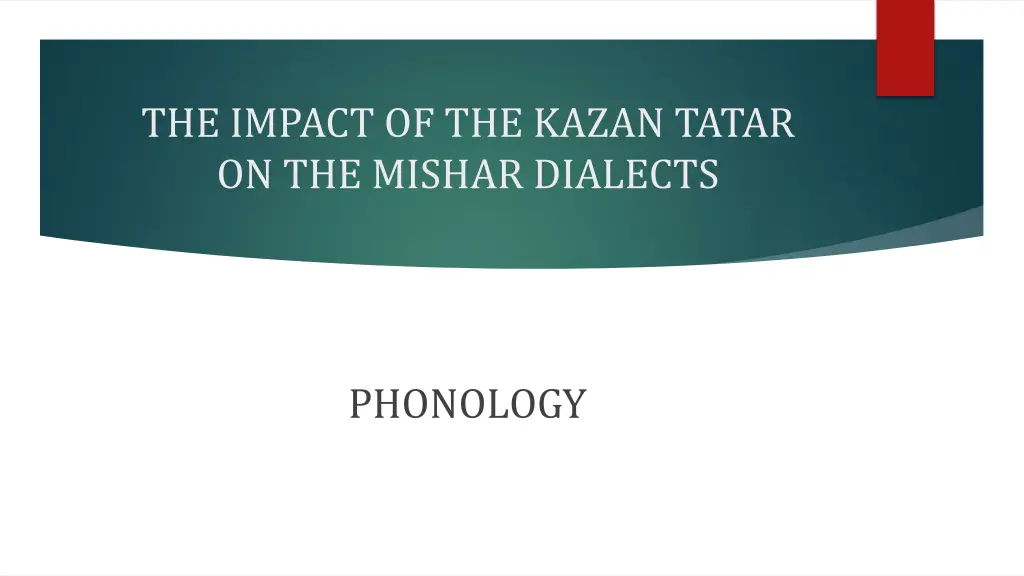 THE IMPACT OF THE KAZAN TATAR ON THE MISHAR DIALECTS

PHONOLOGY